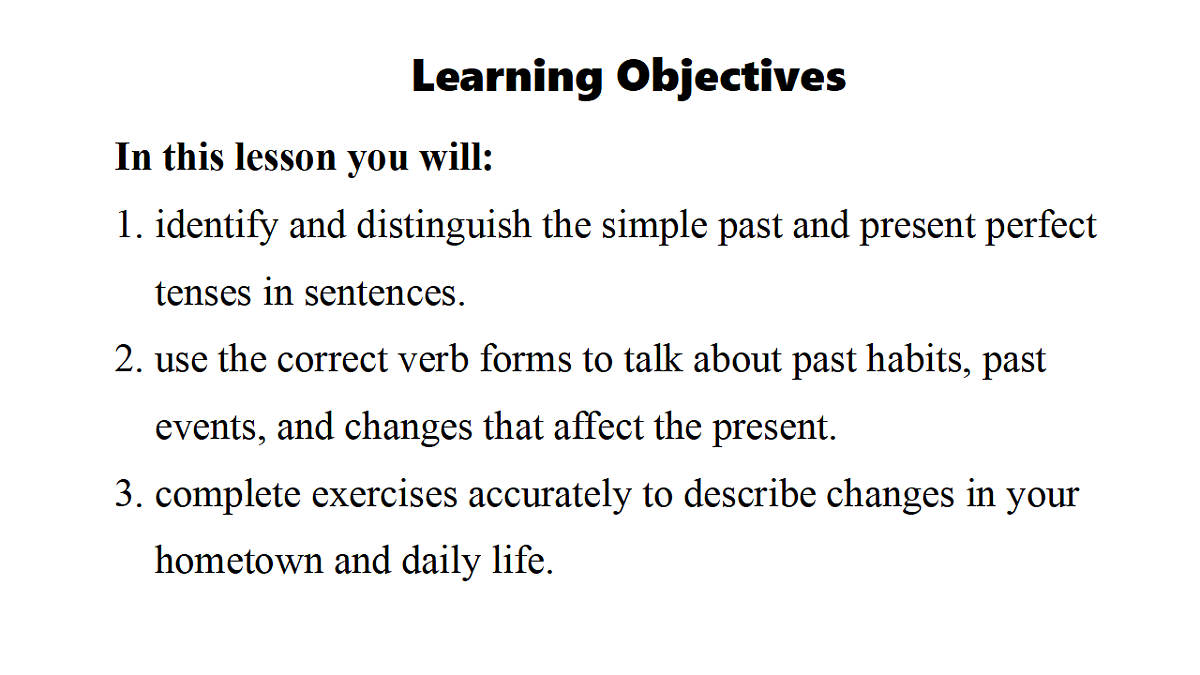 Learning Objectives

In this lesson you will:

1. identify and distinguish the simple past and present perfect tenses in sentences.

2. use the correct verb forms to talk about past habits, past events, and changes that affect the present.

3. complete exercises accurately to describe changes in your hometown and daily life.